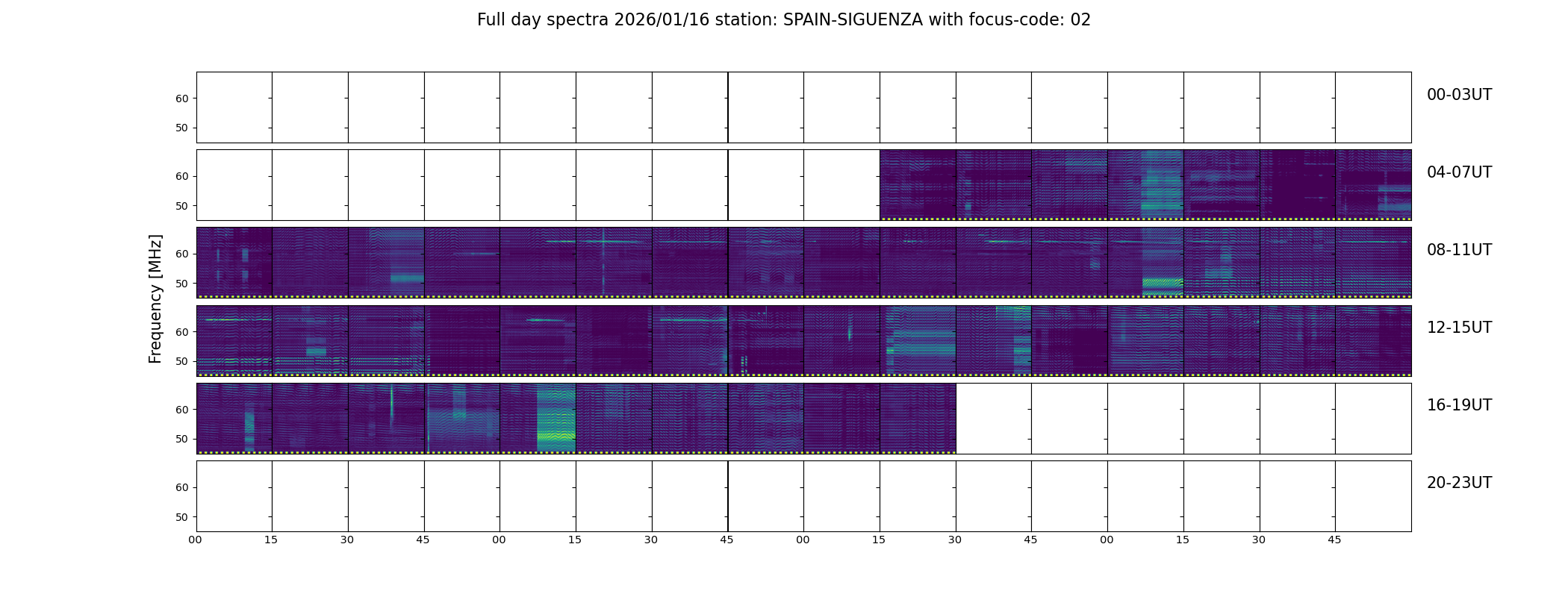 Full day spectra 2026/01/16 station: SPAIN-SIGUENZA with focus-code: 02

Frequency [MHz]

60
50
00-03UT

60
50
04-07UT

60
50
08-11UT

60
50
12-15UT

60
50
16-19UT

60
50
20-23UT

00 15 30 45 00 15 30 45 00 15 30 45 00 15 30 45